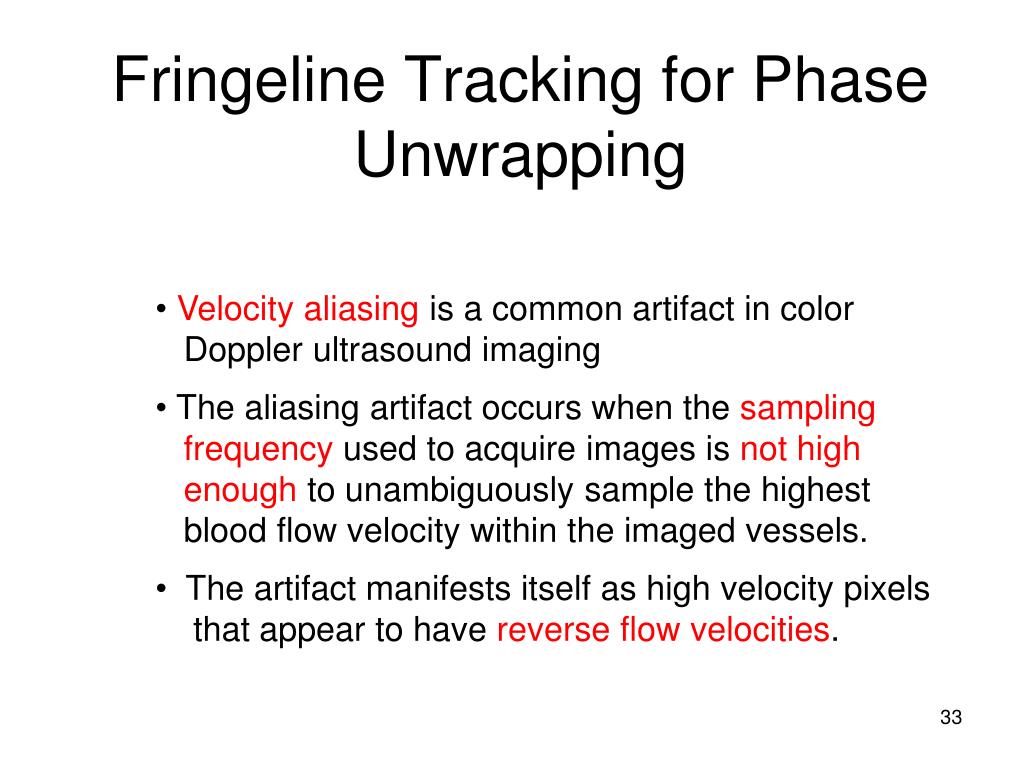 Fringeline Tracking for Phase Unwrapping

• Velocity aliasing is a common artifact in color Doppler ultrasound imaging

• The aliasing artifact occurs when the sampling frequency used to acquire images is not high enough to unambiguously sample the highest blood flow velocity within the imaged vessels.

• The artifact manifests itself as high velocity pixels that appear to have reverse flow velocities.

33